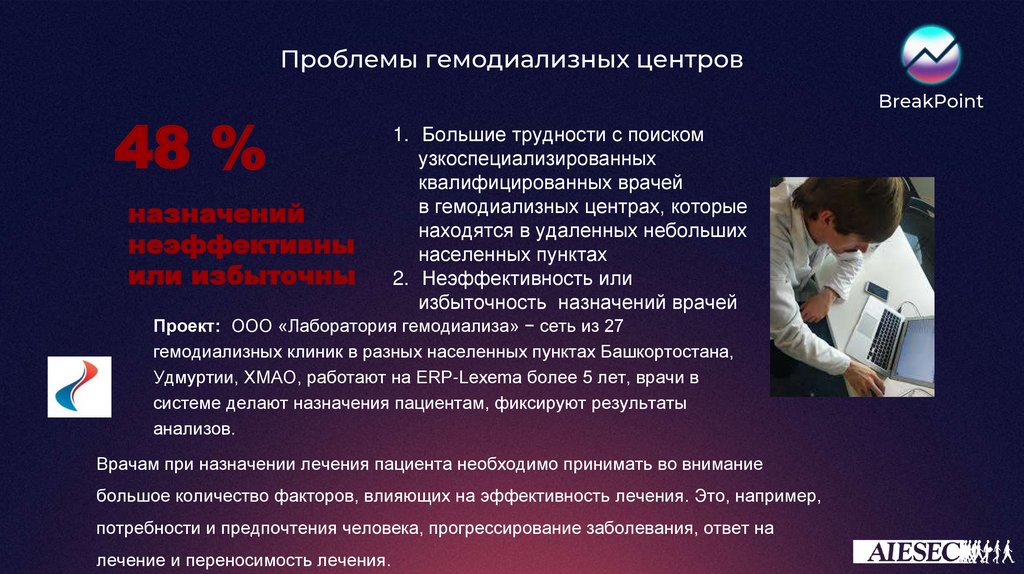 Проблемы гемодиализных центров

BreakPoint

48 %

назначений неэффективны или избыточны

1. Большие трудности с поиском узкоспециализированных квалифицированных врачей в гемодиализных центрах, которые находятся в удаленных небольших населенных пунктах
2. Неэффективность или избыточность назначений врачей

Проект: ООО «Лаборатория гемодиализа» − сеть из 27 гемодиализных клиник в разных населенных пунктах Башкортостана, Удмуртии, ХМАО, работают на ERP-Lexema более 5 лет, врачи в системе делают назначения пациентам, фиксируют результаты анализов.

Врачам при назначении лечения пациента необходимо принимать во внимание большое количество факторов, влияющих на эффективность лечения. Это, например, потребности и предпочтения человека, прогрессирование заболевания, ответ на лечение и переносимость лечения.

AIESEC